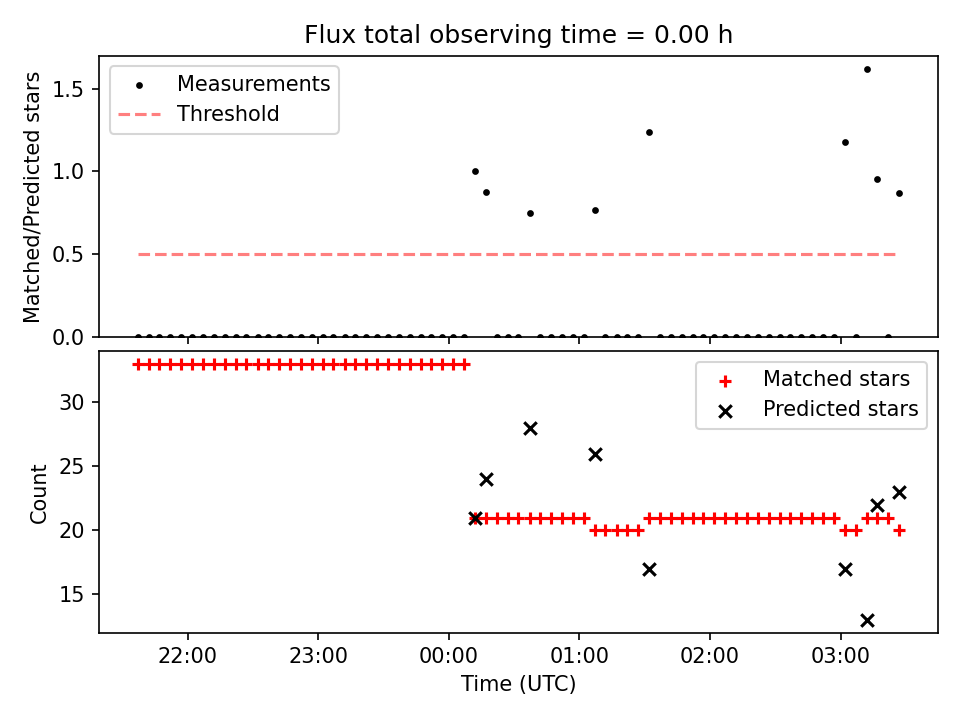 Flux total observing time = 0.00 h

Measurements
Threshold

Matched/Predicted stars

1.5
1.0
0.5
0.0

Matched stars
Predicted stars

Count

30
25
20
15

22:00
23:00
00:00
01:00
02:00
03:00

Time (UTC)